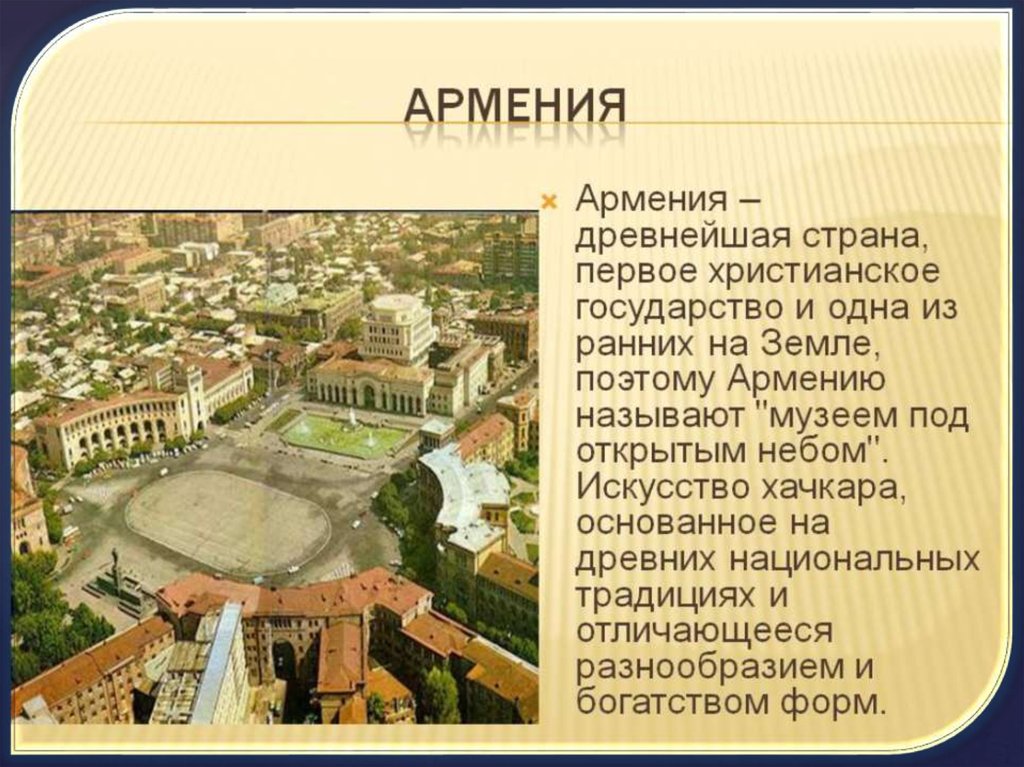 АРМЕНИЯ

Армения – древнейшая страна, первое христианское государство и одна из ранних на Земле, поэтому Армению называют "музеем под открытым небом". Искусство хачкара, основанное на древних национальных традициях и отличающееся разнообразием и богатством форм.